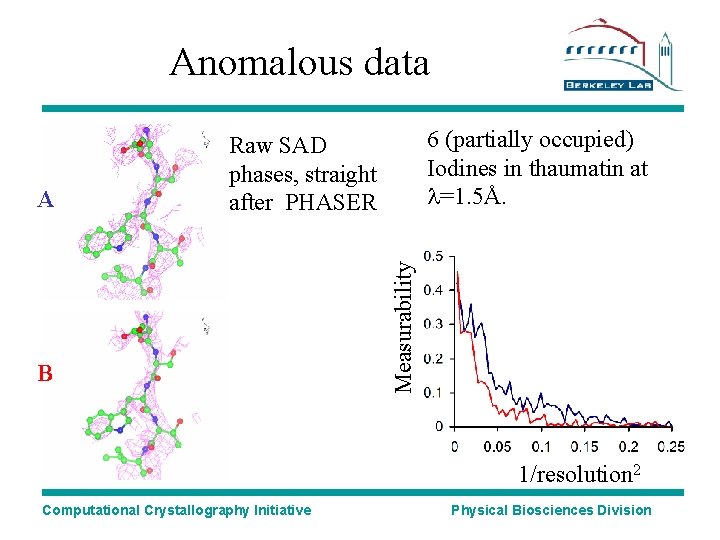 Anomalous data

BERKELEY LAB

A

B

Raw SAD phases, straight after PHASER

6 (partially occupied) Iodines in thaumatin at $\lambda$=1.5Å.

Measurability

0.5
0.4
0.3
0.2
0.1
0

0 0.05 0.1 0.15 0.2 0.25

1/resolution$^2$

Computational Crystallography Initiative

Physical Biosciences Division